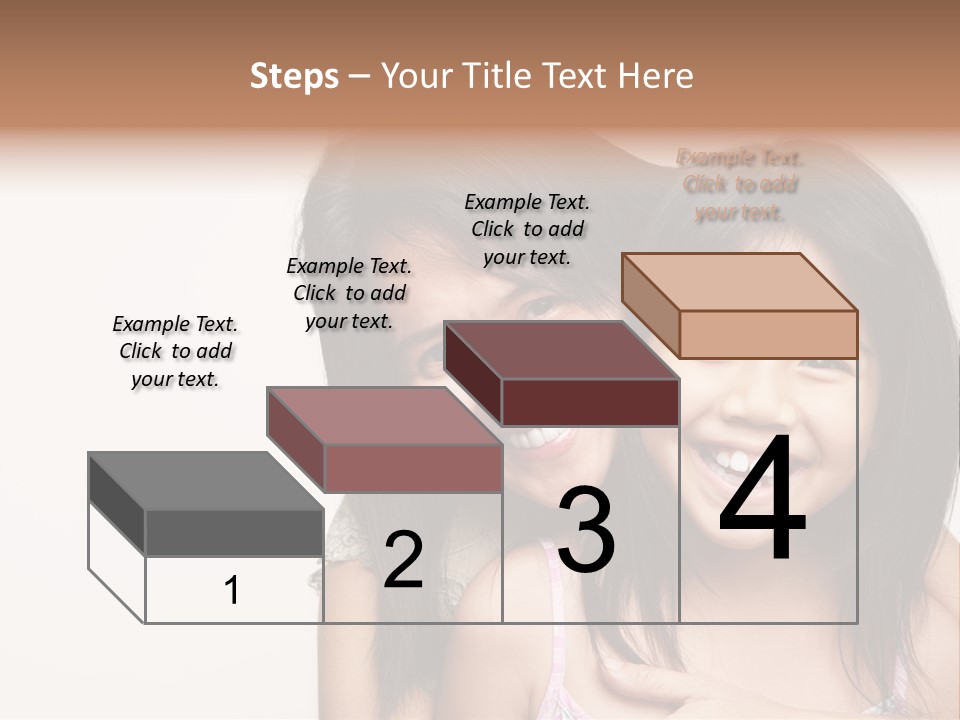 Steps – Your Title Text Here

Example Text. Click to add your text.

Example Text. Click to add your text.

Example Text. Click to add your text.

Example Text. Click to add your text.

1

2

3

4